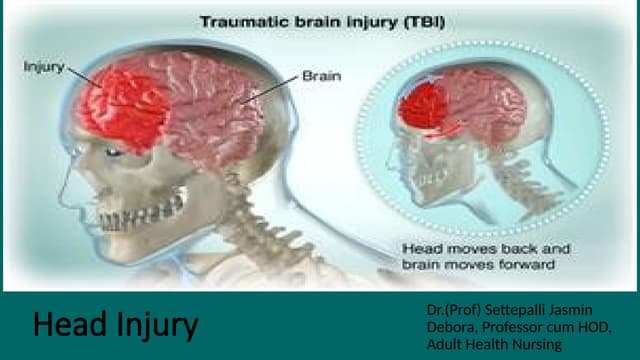 Traumatic brain injury (TBI)

Injury

Brain

Head moves back and brain moves forward

Head Injury

Dr.(Prof) Settepalli Jasmin Debora, Professor cum HOD, Adult Health Nursing